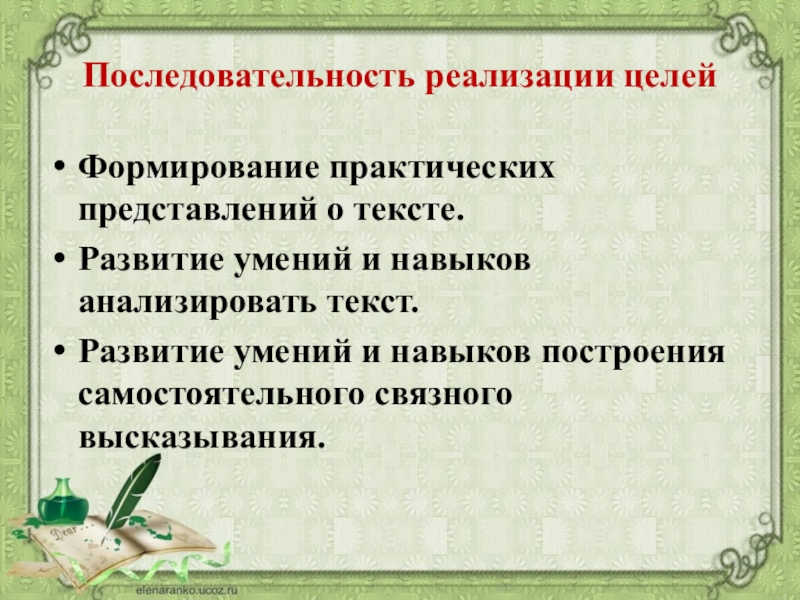 Последовательность реализации целей

• Формирование практических представлений о тексте.
• Развитие умений и навыков анализировать текст.
• Развитие умений и навыков построения самостоятельного связного высказывания.

Dear

elenaranko.ucoz.ru